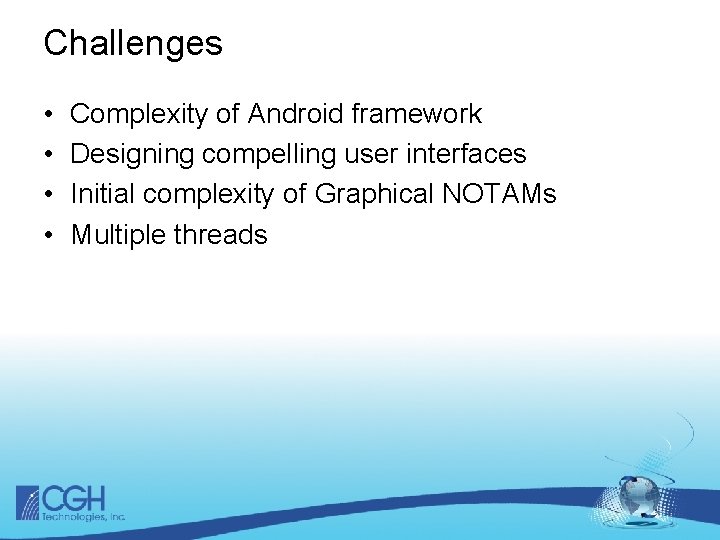 Challenges

• Complexity of Android framework
• Designing compelling user interfaces
• Initial complexity of Graphical NOTAMs
• Multiple threads

CGH Technologies, Inc.